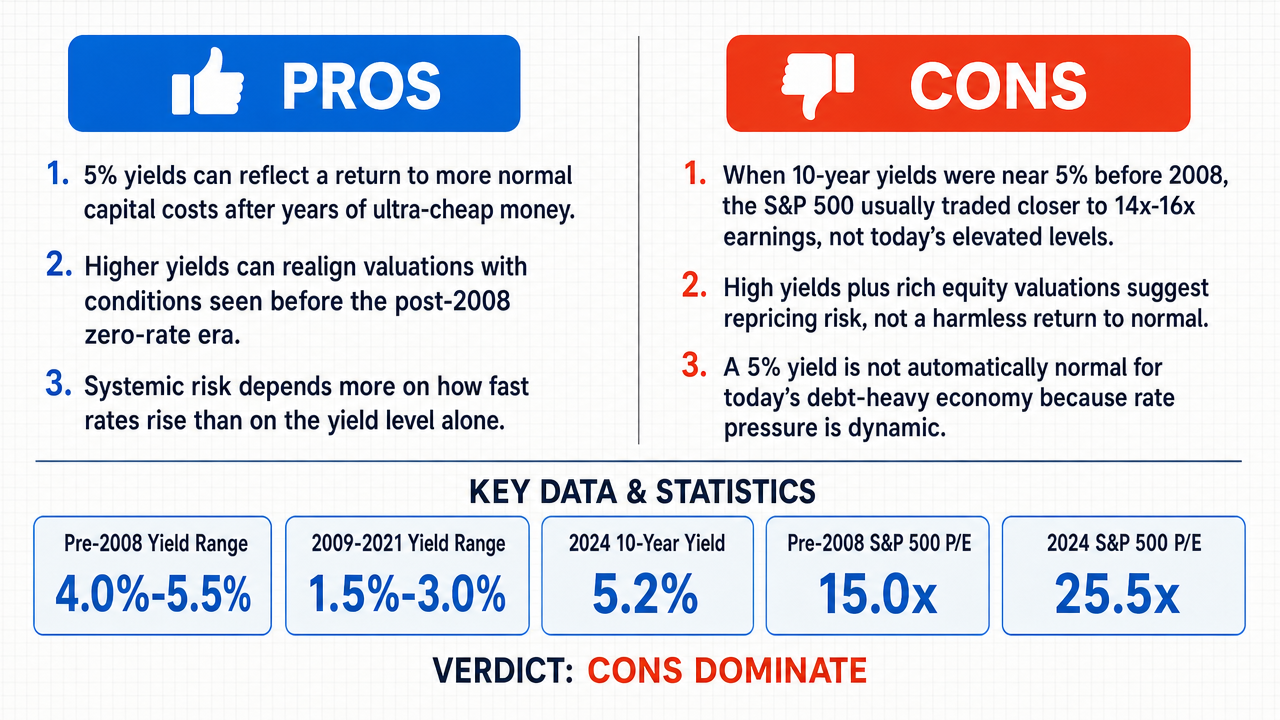 PROS

1. 5% yields can reflect a return to more normal capital costs after years of ultra-cheap money.

2. Higher yields can realign valuations with conditions seen before the post-2008 zero-rate era.

3. Systemic risk depends more on how fast rates rise than on the yield level alone.

CONS

1. When 10-year yields were near 5% before 2008, the S&P 500 usually traded closer to 14x-16x earnings, not today's elevated levels.

2. High yields plus rich equity valuations suggest repricing risk, not a harmless return to normal.

3. A 5% yield is not automatically normal for today's debt-heavy economy because rate pressure is dynamic.

KEY DATA & STATISTICS

Pre-2008 Yield Range
4.0%-5.5%

2009-2021 Yield Range
1.5%-3.0%

2024 10-Year Yield
5.2%

Pre-2008 S&P 500 P/E
15.0x

2024 S&P 500 P/E
25.5x

VERDICT: CONS DOMINATE